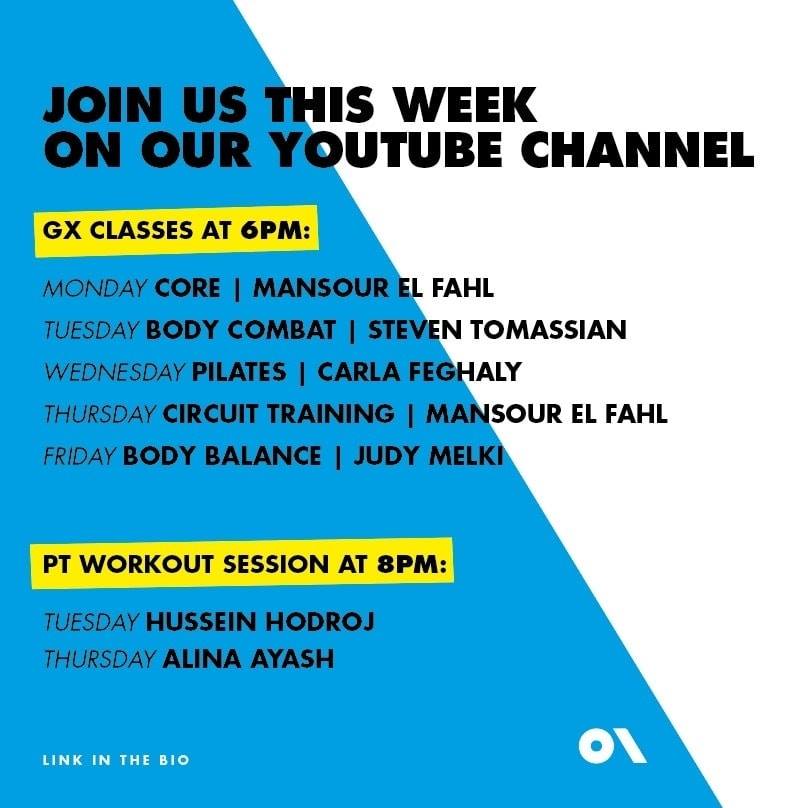 JOIN US THIS WEEK ON OUR YOUTUBE CHANNEL

GX CLASSES AT 6PM:

MONDAY CORE | MANSOUR EL FAHL
TUESDAY BODY COMBAT | STEVEN TOMASSIAN
WEDNESDAY PILATES | CARLA FEGHALY
THURSDAY CIRCUIT TRAINING | MANSOUR EL FAHL
FRIDAY BODY BALANCE | JUDY MELKI

PT WORKOUT SESSION AT 8PM:

TUESDAY HUSSEIN HODROJ
THURSDAY ALINA AYASH

LINK IN THE BIO